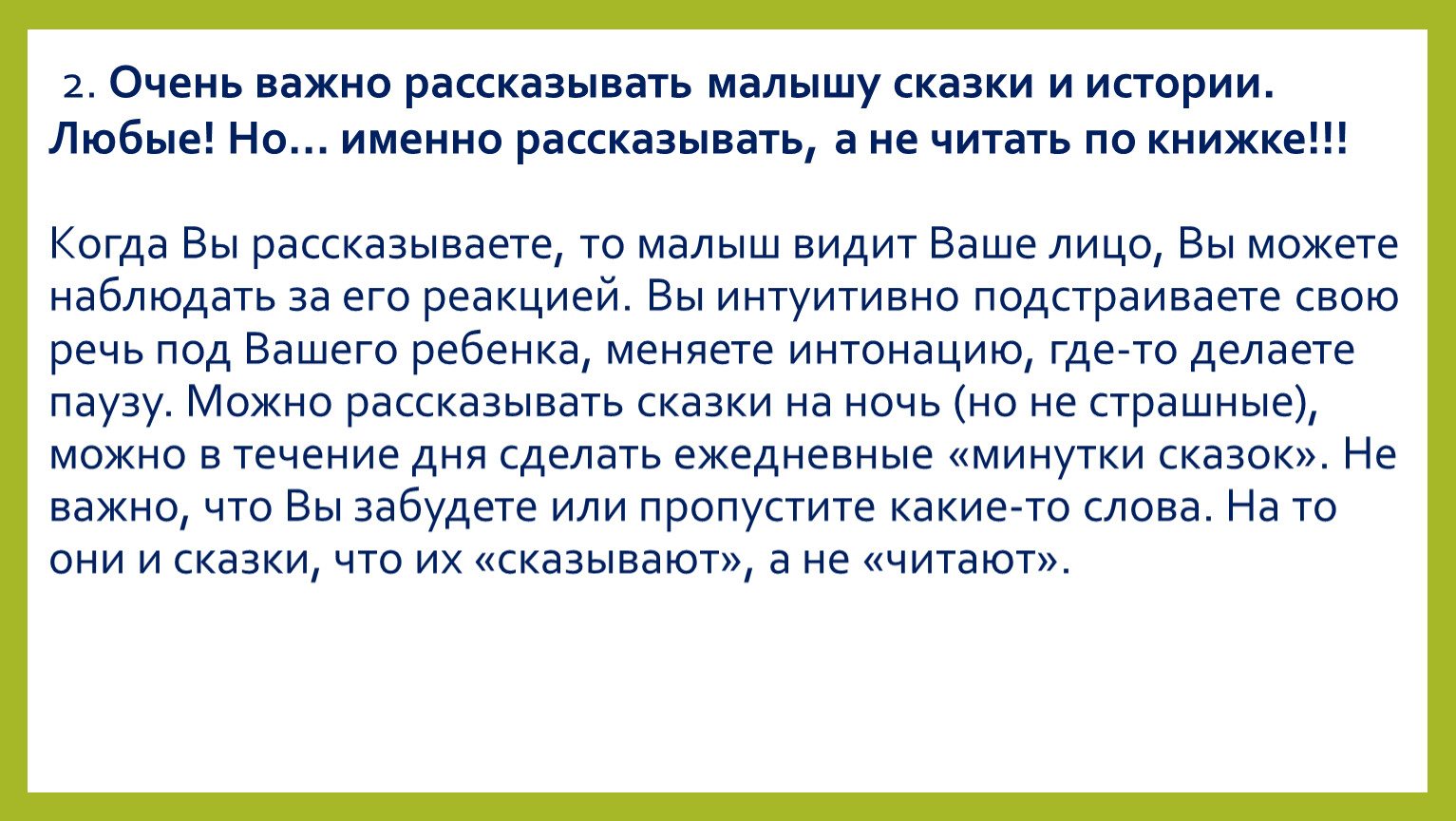 2. Очень важно рассказывать малышу сказки и истории. Любые! Но… именно рассказывать, а не читать по книжке!!!

Когда Вы рассказываете, то малыш видит Ваше лицо, Вы можете наблюдать за его реакцией. Вы интуитивно подстраиваете свою речь под Вашего ребенка, меняете интонацию, где-то делаете паузу. Можно рассказывать сказки на ночь (но не страшные), можно в течение дня сделать ежедневные «минутки сказок». Не важно, что Вы забудете или пропустите какие-то слова. На то они и сказки, что их «сказывают», а не «читают».